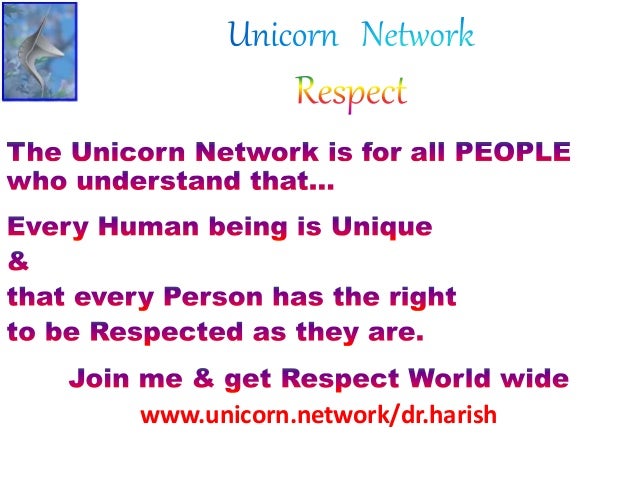 Unicorn Network

Respect

The Unicorn Network is for all PEOPLE who understand that...

Every Human being is Unique
&
that every Person has the right to be Respected as they are.

Join me & get Respect World wide

www.unicorn.network/dr.harish